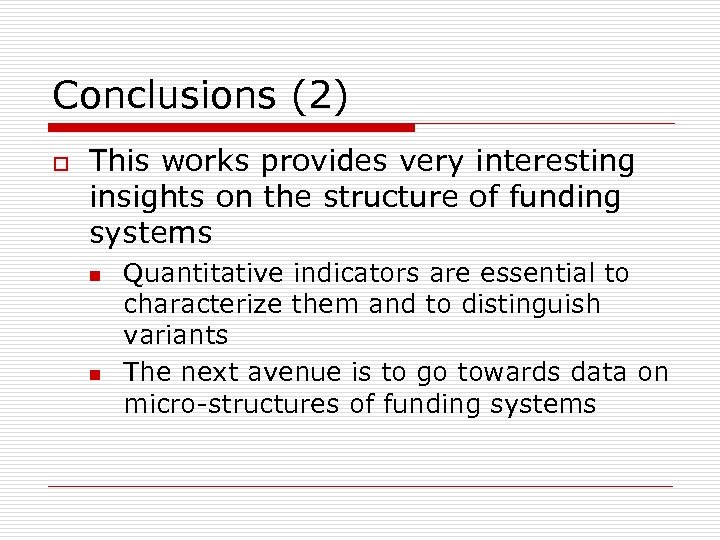 Conclusions (2)

This works provides very interesting insights on the structure of funding systems

Quantitative indicators are essential to characterize them and to distinguish variants

The next avenue is to go towards data on micro-structures of funding systems